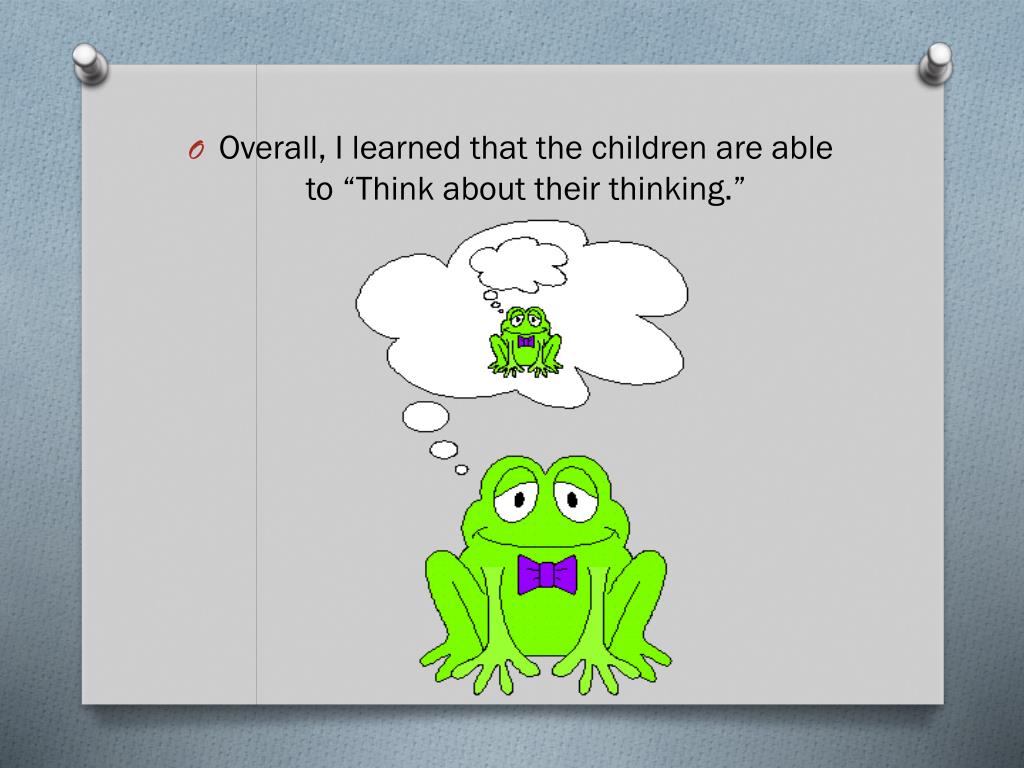 O Overall, I learned that the children are able to “Think about their thinking.”